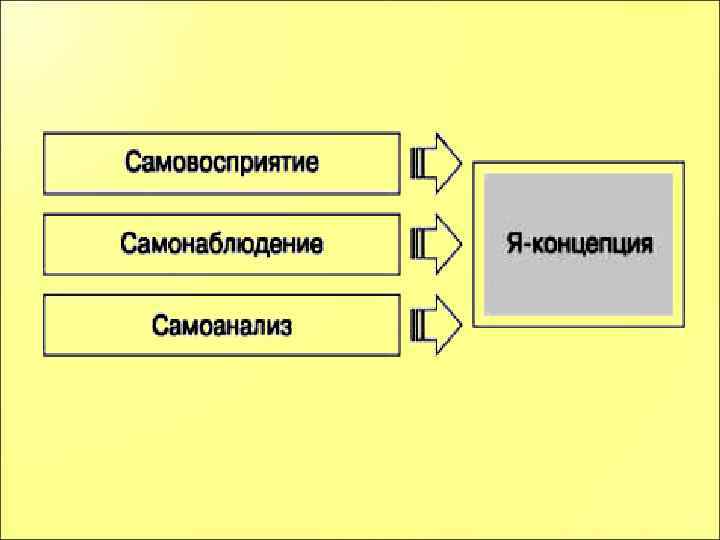 Самовосприятие

Самонаблюдение

Самоанализ

Я-концепция